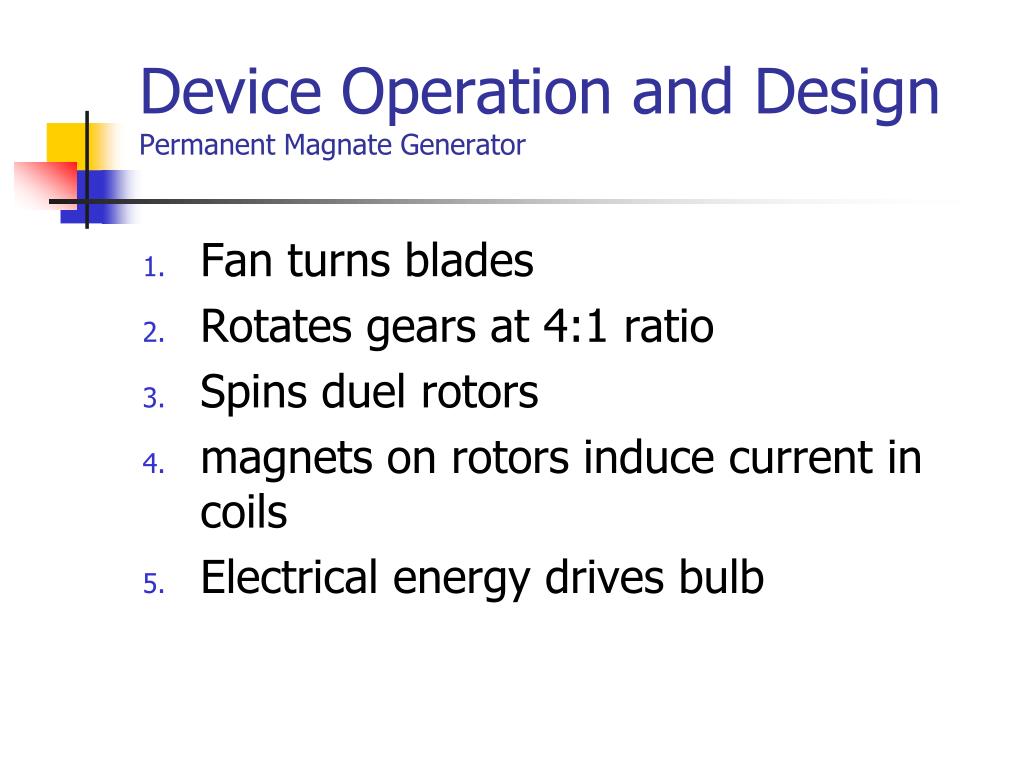 Device Operation and Design
Permanent Magnate Generator

1. Fan turns blades
2. Rotates gears at 4:1 ratio
3. Spins duel rotors
4. magnets on rotors induce current in coils
5. Electrical energy drives bulb